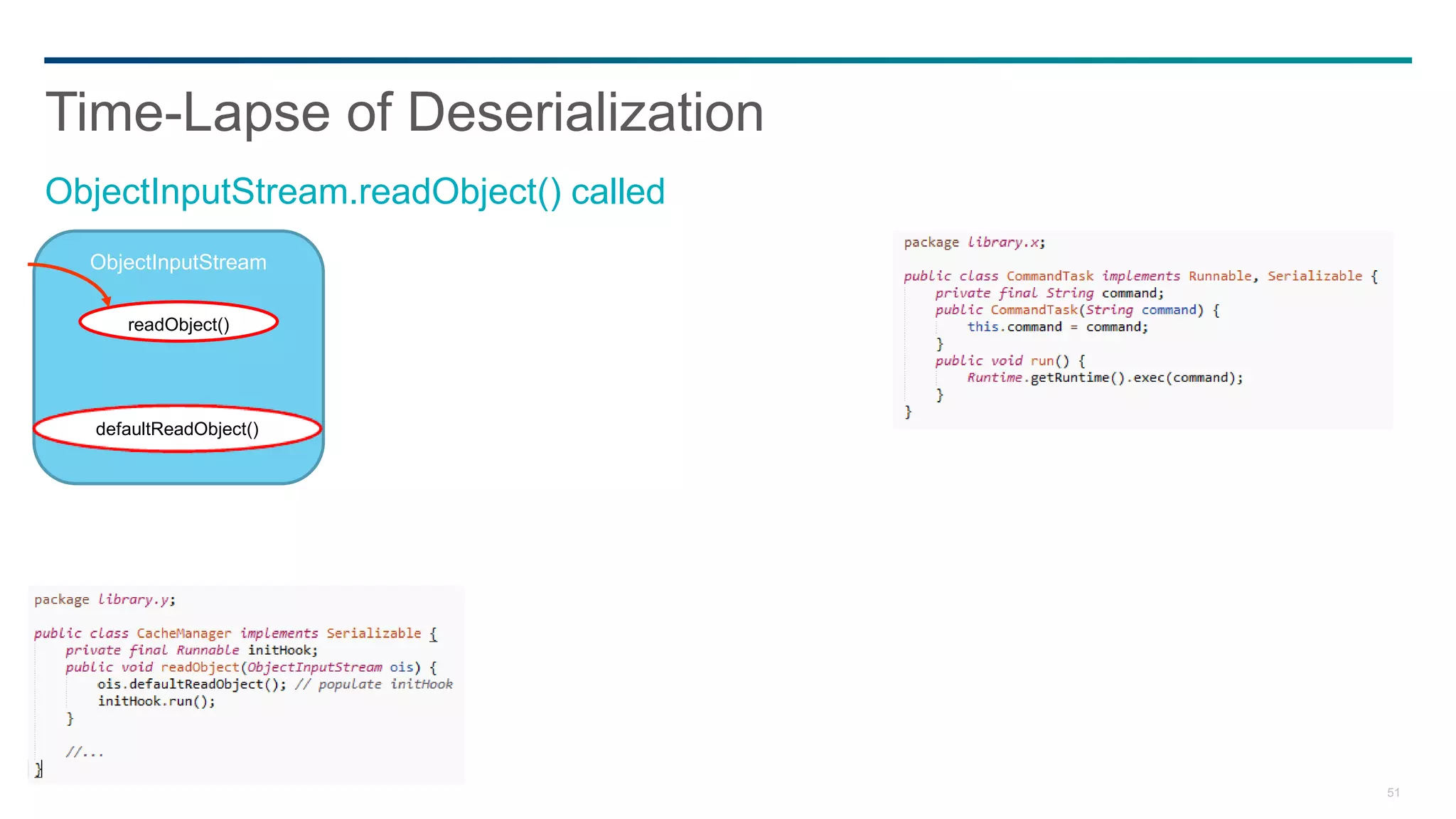 Time-Lapse of Deserialization

ObjectInputStream.readObject() called

ObjectInputStream

readObject()

defaultReadObject()

package library.x;

public class CommandTask implements Runnable, Serializable {
    private final String command;
    public CommandTask(String command) {
        this.command = command;
    }
    public void run() {
        Runtime.getRuntime().exec(command);
    }
}

package library.y;

public class CacheManager implements Serializable {
    private final Runnable initHook;
    public void readObject(ObjectInputStream ois) {
        ois.defaultReadObject(); // populate initHook
        initHook.run();
    }

    //...
}

51